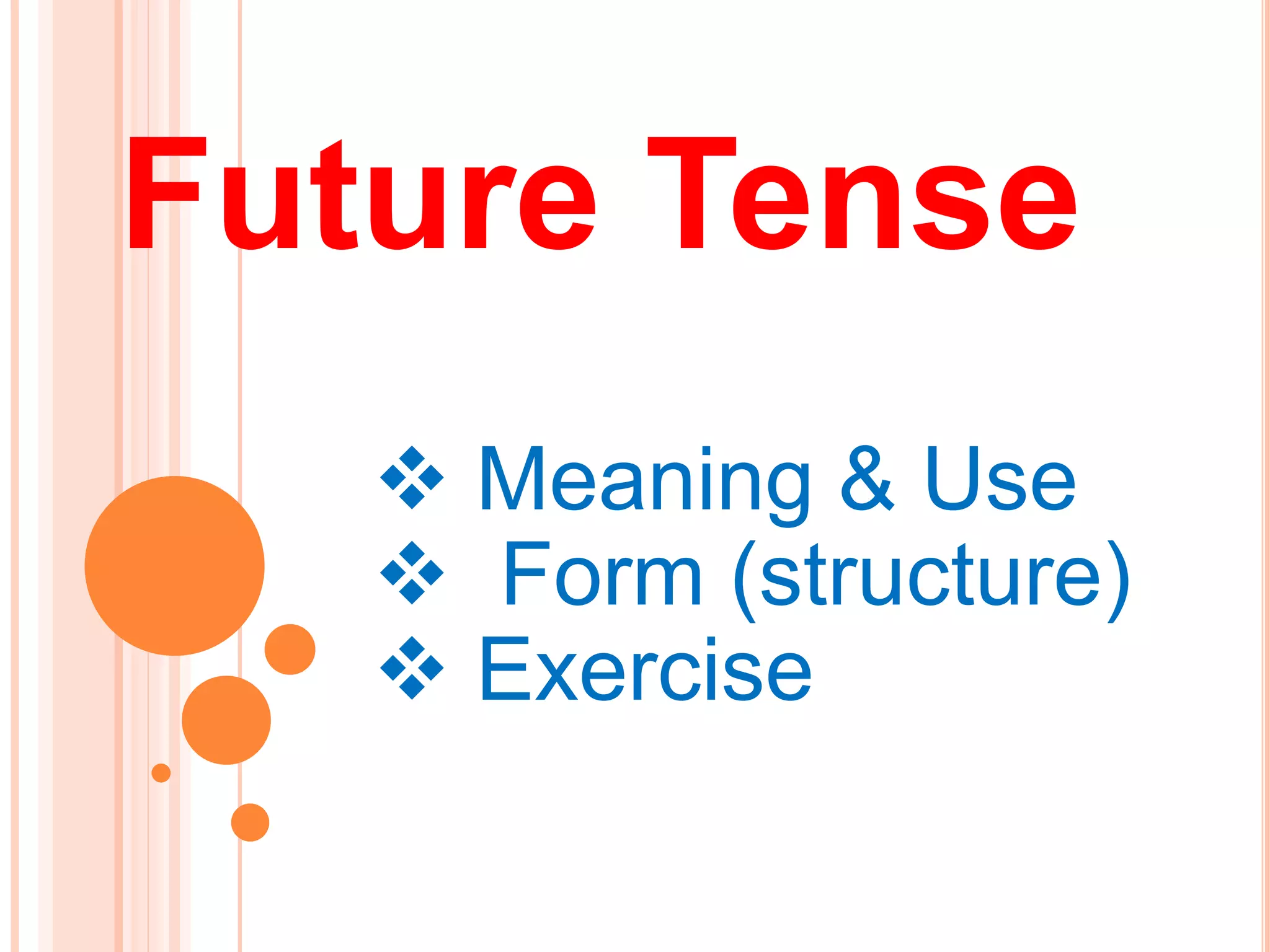 Future Tense

❖ Meaning & Use
❖ Form (structure)
❖ Exercise